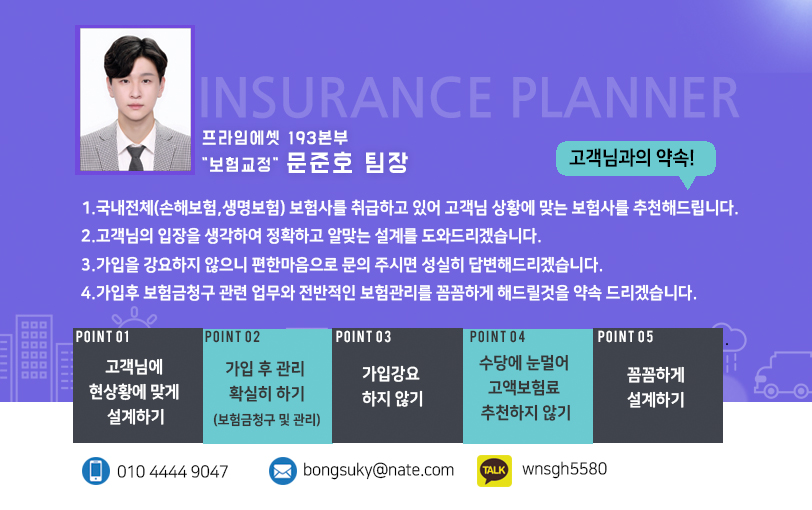 INSURANCE PLANNER

프라임에셋 193본부
"보험교정" 문준호 팀장

고객님과의 약속!

1.국내전체(손해보험,생명보험) 보험사를 취급하고 있어 고객님 상황에 맞는 보험사를 추천해드립니다.
2.고객님의 입장을 생각하여 정확하고 알맞는 설계를 도와드리겠습니다.
3.가입을 강요하지 않으니 편한마음으로 문의 주시면 성실히 답변해드리겠습니다.
4.가입후 보험금청구 관련 업무와 전반적인 보험관리를 꼼꼼하게 해드릴것을 약속 드리겠습니다.

POINT 01
고객님에 현상황에 맞게 설계하기

POINT 02
가입 후 관리 확실히 하기 (보험금청구 및 관리)

POINT 03
가입강요 하지 않기

POINT 04
수당에 눈멀어 고액보험료 추천하지 않기

POINT 05
꼼꼼하게 설계하기

010 4444 9047
bongsuky@nate.com
TALK
wnsgh5580